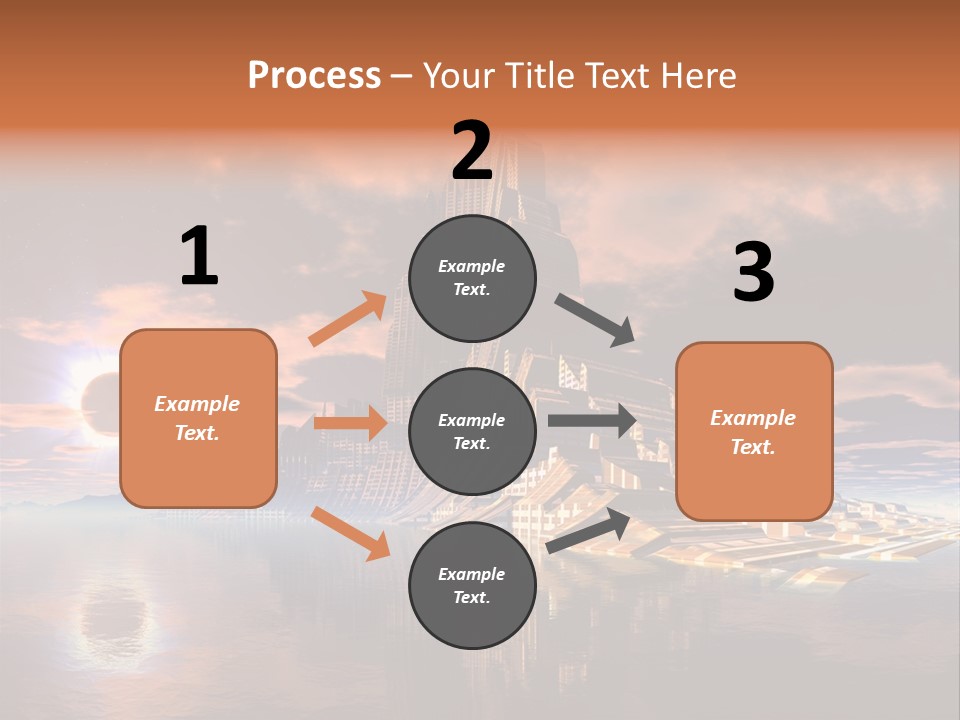 Process – Your Title Text Here

1

Example Text.

2

Example Text.

Example Text.

Example Text.

3

Example Text.